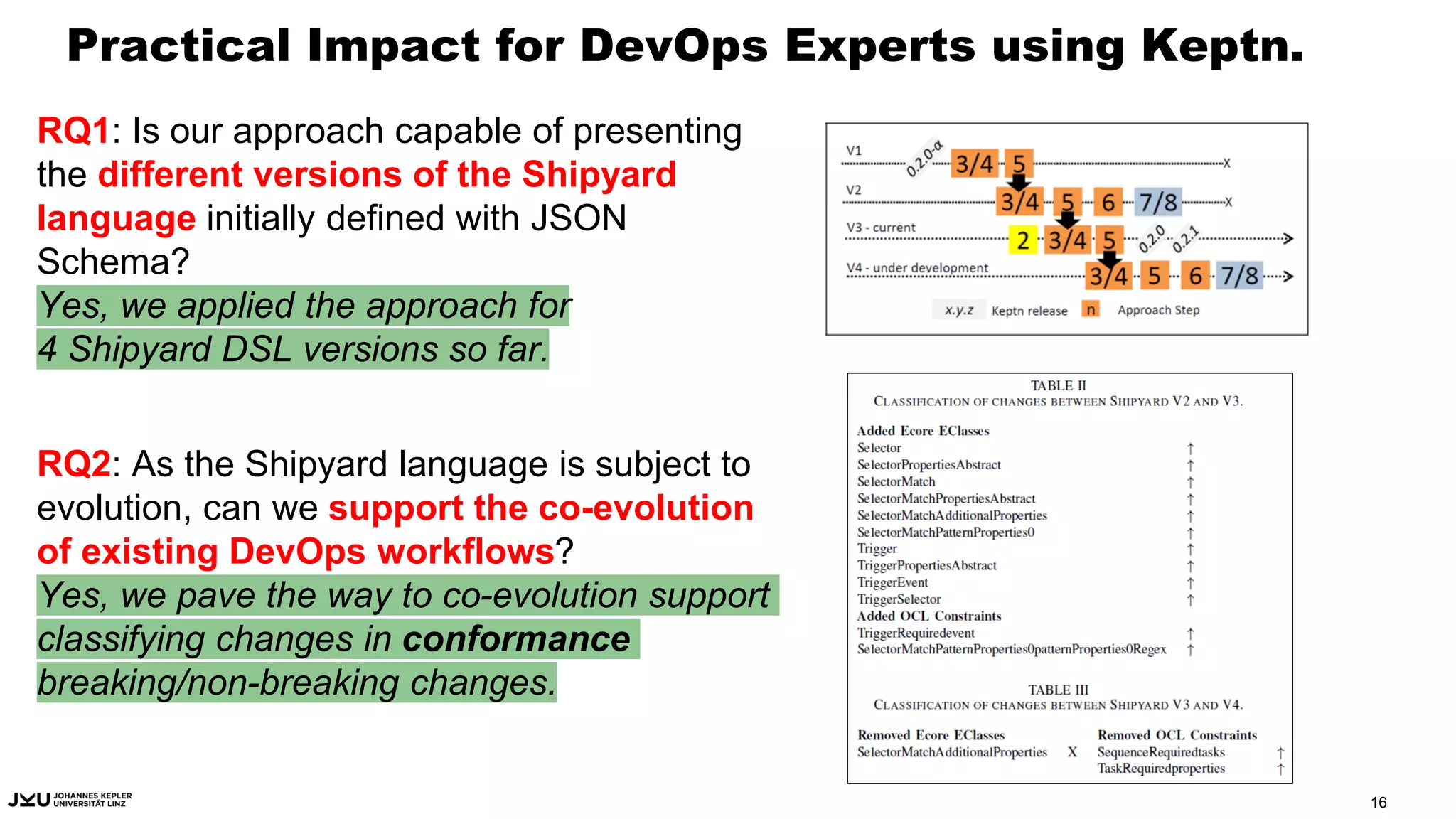 Practical Impact for DevOps Experts using Keptn.

RQ1: Is our approach capable of presenting the different versions of the Shipyard language initially defined with JSON Schema?
Yes, we applied the approach for 4 Shipyard DSL versions so far.

RQ2: As the Shipyard language is subject to evolution, can we support the co-evolution of existing DevOps workflows?
Yes, we pave the way to co-evolution support classifying changes in conformance breaking/non-breaking changes.

V1 0.2.0-α 3/4 5 X
V2 3/4 5 6 7/8 X
V3 - current 2 3/4 5 0.2.0 0.2.1
V4 - under development 3/4 5 6 7/8
x.y.z Keptn release n Approach Step

TABLE II
CLASSIFICATION OF CHANGES BETWEEN SHIPYARD V2 AND V3.

| Added Ecore EClasses | |
|---|---|
| Selector | ↑ |
| SelectorPropertiesAbstract | ↑ |
| SelectorMatch | ↑ |
| SelectorMatchPropertiesAbstract | ↑ |
| SelectorMatchAdditionalProperties | ↑ |
| SelectorMatchPatternProperties0 | ↑ |
| Trigger | ↑ |
| TriggerPropertiesAbstract | ↑ |
| TriggerEvent | ↑ |
| TriggerSelector | ↑ |
| Added OCL Constraints | |
| TriggerRequiredevent | ↑ |
| SelectorMatchPatternProperties0patternProperties0Regex | ↑ |

TABLE III
CLASSIFICATION OF CHANGES BETWEEN SHIPYARD V3 AND V4.

| Removed Ecore EClasses | | Removed OCL Constraints | |
|---|---|---|---|
| SelectorMatchAdditionalProperties | X | SequenceRequiredtasks | ↑ |
| | | TaskRequiredproperties | ↑ |

JKU JOHANNES KEPLER UNIVERSITÄT LINZ

16